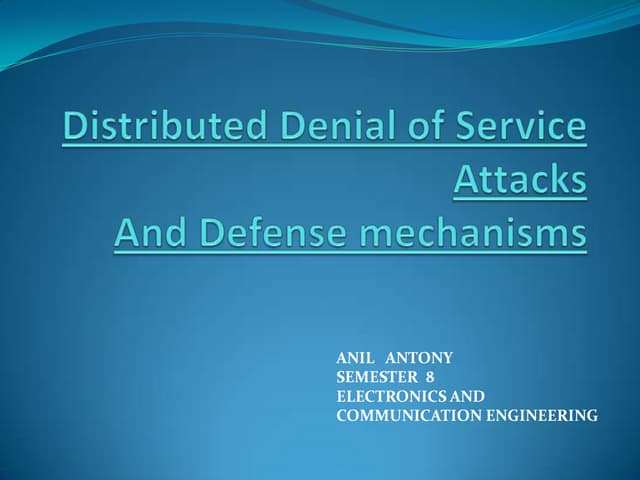 Distributed Denial of Service Attacks
And Defense mechanisms

ANIL ANTONY
SEMESTER 8
ELECTRONICS AND COMMUNICATION ENGINEERING